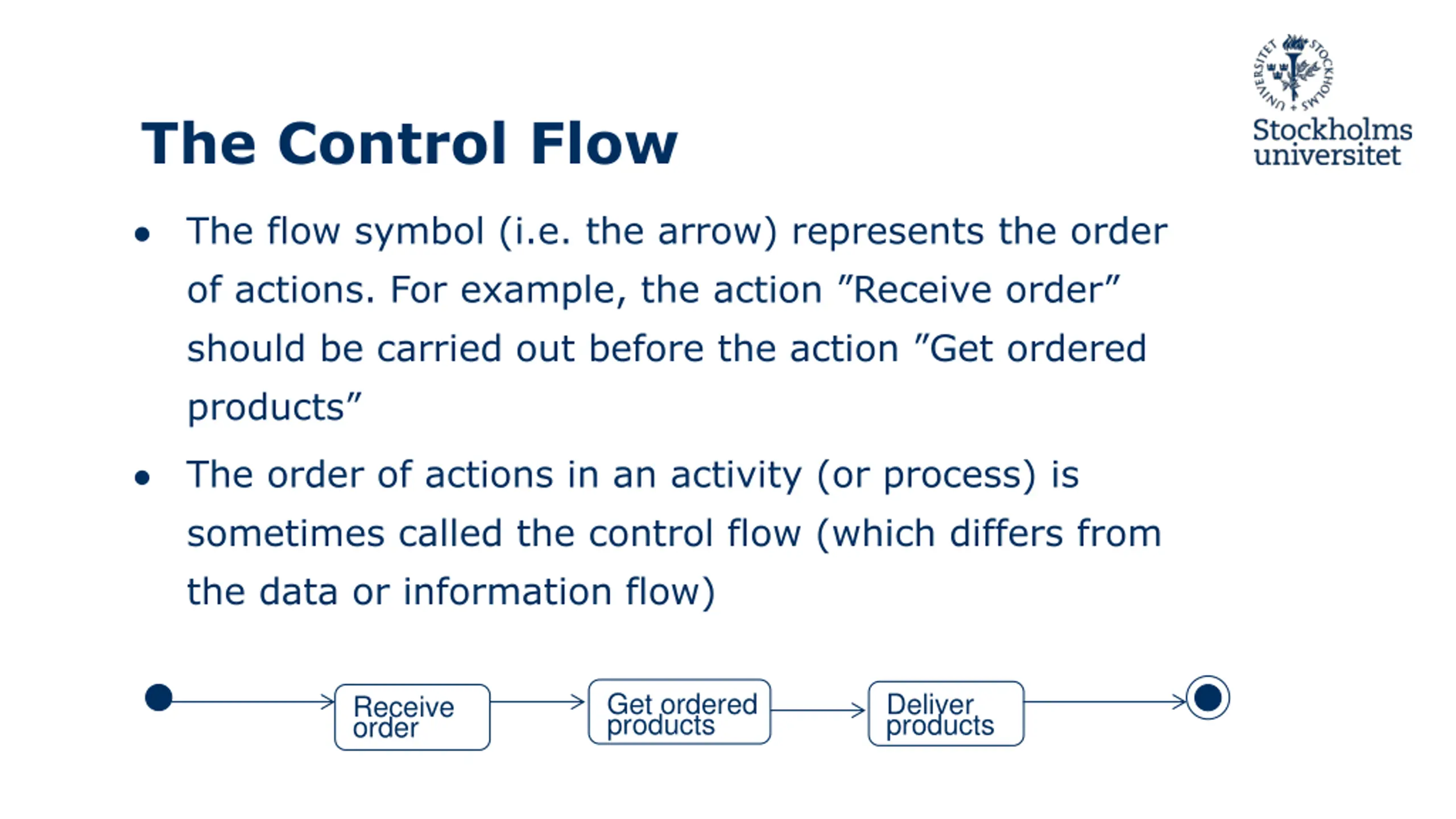 STOCKHOLMS UNIVERSITET

Stockholms universitet

The Control Flow

• The flow symbol (i.e. the arrow) represents the order of actions. For example, the action ”Receive order” should be carried out before the action ”Get ordered products”

• The order of actions in an activity (or process) is sometimes called the control flow (which differs from the data or information flow)

Receive order

Get ordered products

Deliver products